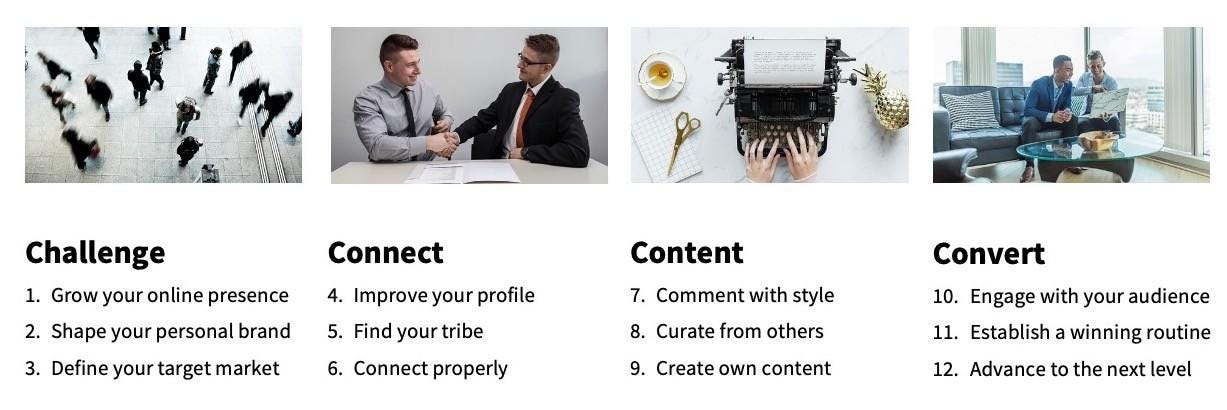 Challenge
1. Grow your online presence
2. Shape your personal brand
3. Define your target market

Connect
4. Improve your profile
5. Find your tribe
6. Connect properly

Content
7. Comment with style
8. Curate from others
9. Create own content

Convert
10. Engage with your audience
11. Establish a winning routine
12. Advance to the next level